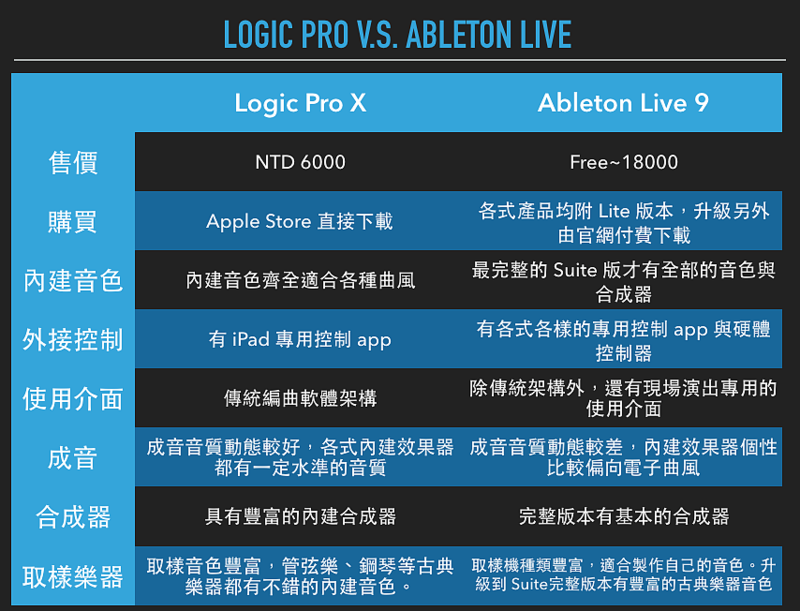 LOGIC PRO V.S. ABLETON LIVE

| | Logic Pro X | Ableton Live 9 |
|---|---|---|
| 售價 | NTD 6000 | Free~18000 |
| 購買 | Apple Store 直接下載 | 各式產品均附 Lite 版本，升級另外由官網付費下載 |
| 內建音色 | 內建音色齊全適合各種曲風 | 最完整的 Suite 版才有全部的音色與合成器 |
| 外接控制 | 有 iPad 專用控制 app | 有各式各樣的專用控制 app 與硬體控制器 |
| 使用介面 | 傳統編曲軟體架構 | 除傳統架構外，還有現場演出專用的使用介面 |
| 成音 | 成音音質動態較好，各式內建效果器都有一定水準的音質 | 成音音質動態較差，內建效果器個性比較偏向電子曲風 |
| 合成器 | 具有豐富的內建合成器 | 完整版本有基本的合成器 |
| 取樣樂器 | 取樣音色豐富，管弦樂、鋼琴等古典樂器都有不錯的內建音色。 | 取樣機種類豐富，適合製作自己的音色。升級到 Suite完整版本有豐富的古典樂器音色 |